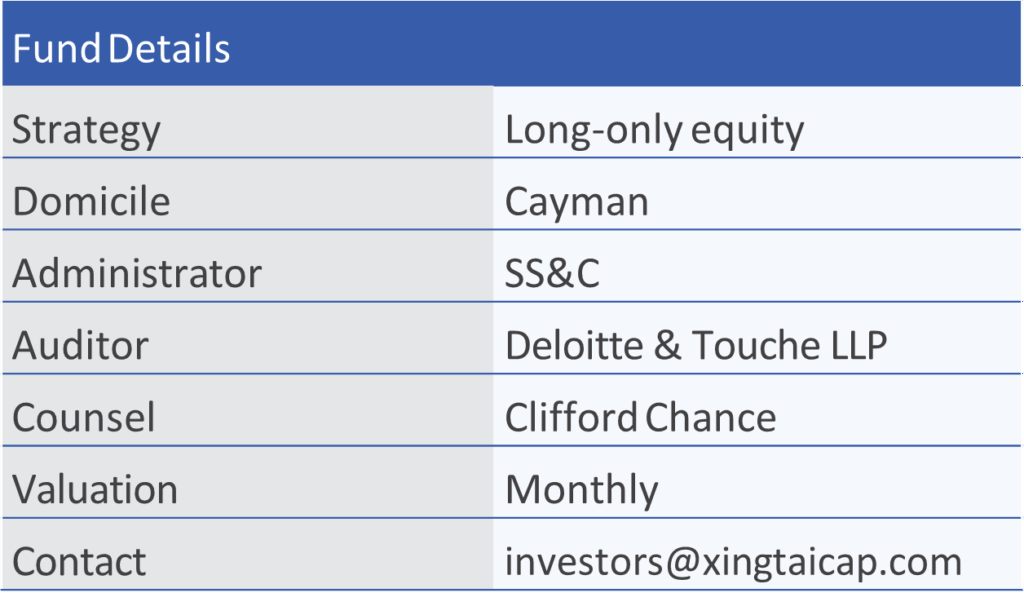 | Fund Details | |
|---|---|
| Strategy | Long-only equity |
| Domicile | Cayman |
| Administrator | SS&C |
| Auditor | Deloitte & Touche LLP |
| Counsel | Clifford Chance |
| Valuation | Monthly |
| Contact | investors@xingtaicap.com |